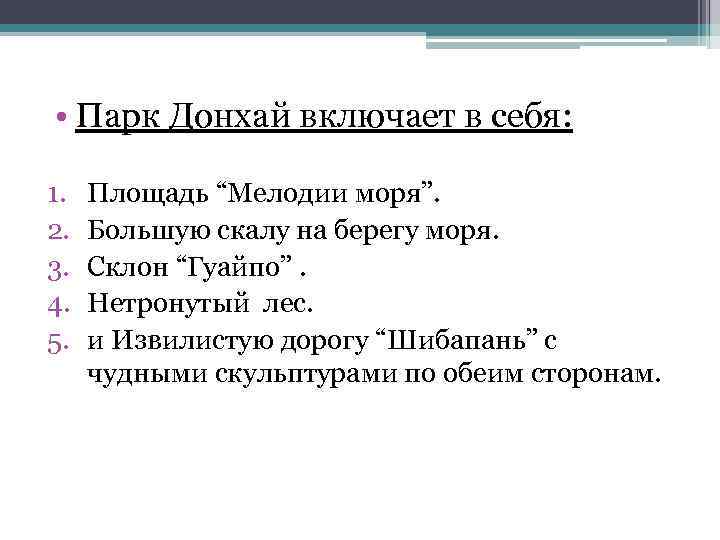 • Парк Донхай включает в себя:

1. Площадь “Мелодии моря”.
2. Большую скалу на берегу моря.
3. Склон “Гуайпо” .
4. Нетронутый лес.
5. и Извилистую дорогу “Шибапань” с чудными скульптурами по обеим сторонам.